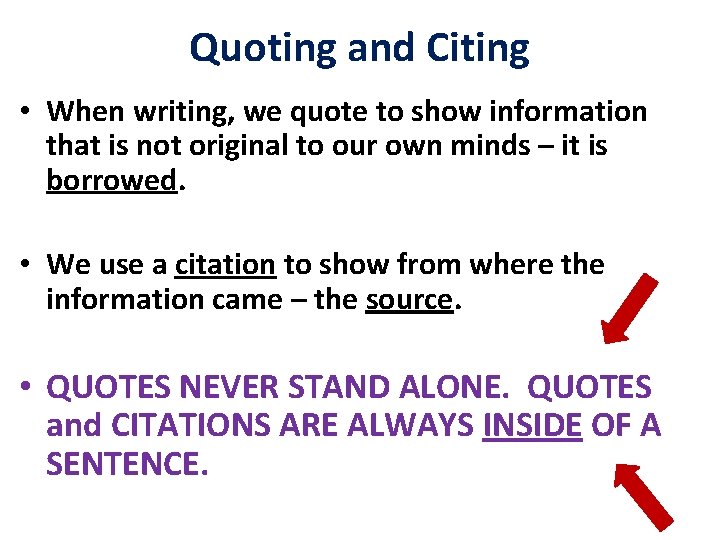 Quoting and Citing

• When writing, we quote to show information that is not original to our own minds – it is borrowed.

• We use a citation to show from where the information came – the source.

• QUOTES NEVER STAND ALONE. QUOTES and CITATIONS ARE ALWAYS INSIDE OF A SENTENCE.